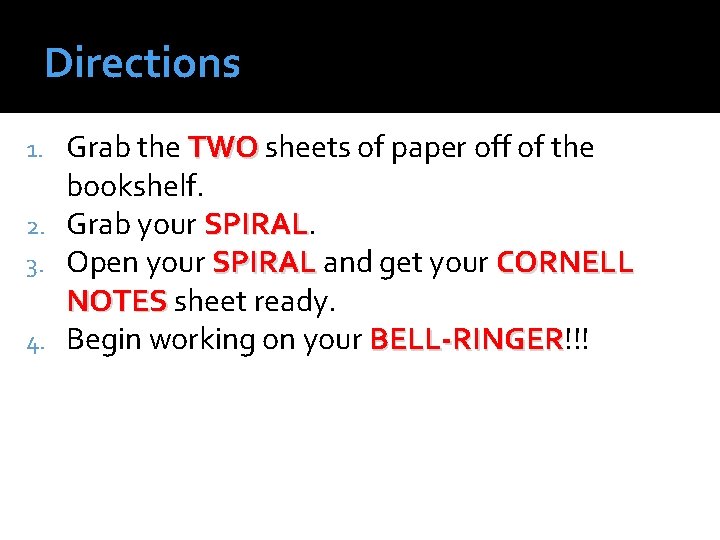 Directions

1. Grab the TWO sheets of paper off of the bookshelf.
2. Grab your SPIRAL.
3. Open your SPIRAL and get your CORNELL NOTES sheet ready.
4. Begin working on your BELL-RINGER!!!